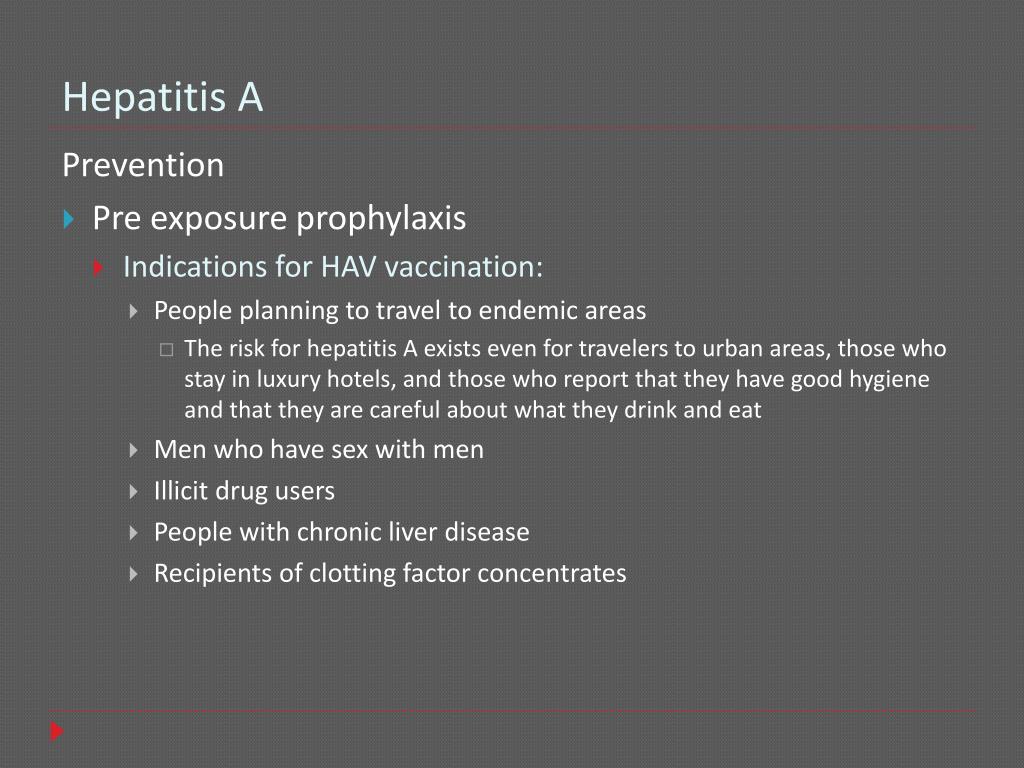 Hepatitis A

Prevention

Pre exposure prophylaxis

Indications for HAV vaccination:

People planning to travel to endemic areas

The risk for hepatitis A exists even for travelers to urban areas, those who stay in luxury hotels, and those who report that they have good hygiene and that they are careful about what they drink and eat

Men who have sex with men

Illicit drug users

People with chronic liver disease

Recipients of clotting factor concentrates